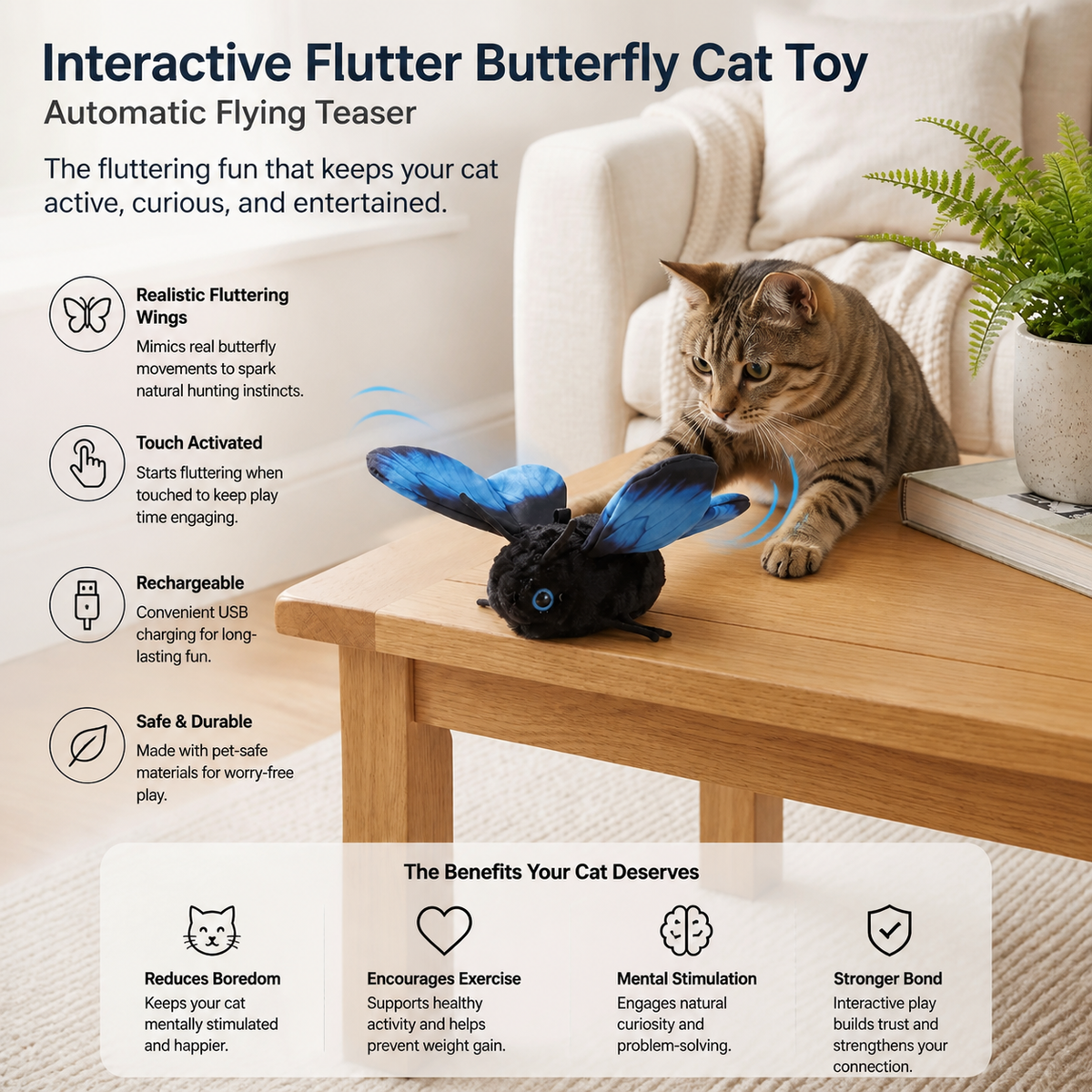 Interactive Flutter Butterfly Cat Toy

Automatic Flying Teaser

The fluttering fun that keeps your cat active, curious, and entertained.

Realistic Fluttering Wings

Mimics real butterfly movements to spark natural hunting instincts.

Touch Activated

Starts fluttering when touched to keep play time engaging.

Rechargeable

Convenient USB charging for long-lasting fun.

Safe & Durable

Made with pet-safe materials for worry-free play.

The Benefits Your Cat Deserves

Reduces Boredom

Keeps your cat mentally stimulated and happier.

Encourages Exercise

Supports healthy activity and helps prevent weight gain.

Mental Stimulation

Engages natural curiosity and problem-solving.

Stronger Bond

Interactive play builds trust and strengthens your connection.